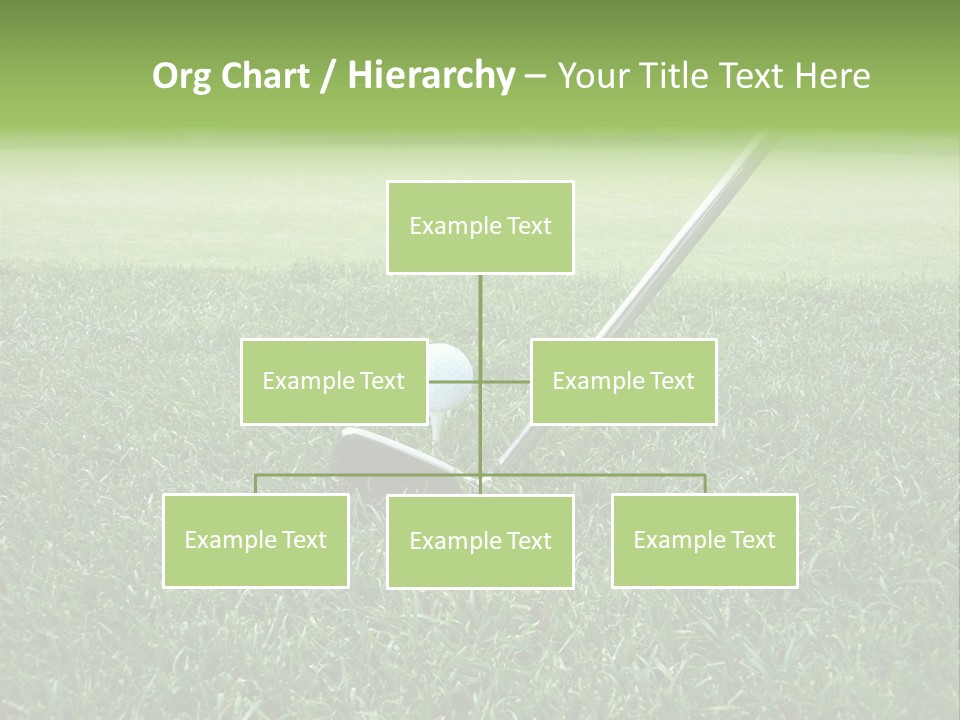 Org Chart / Hierarchy – Your Title Text Here

Example Text

Example Text

Example Text

Example Text

Example Text

Example Text